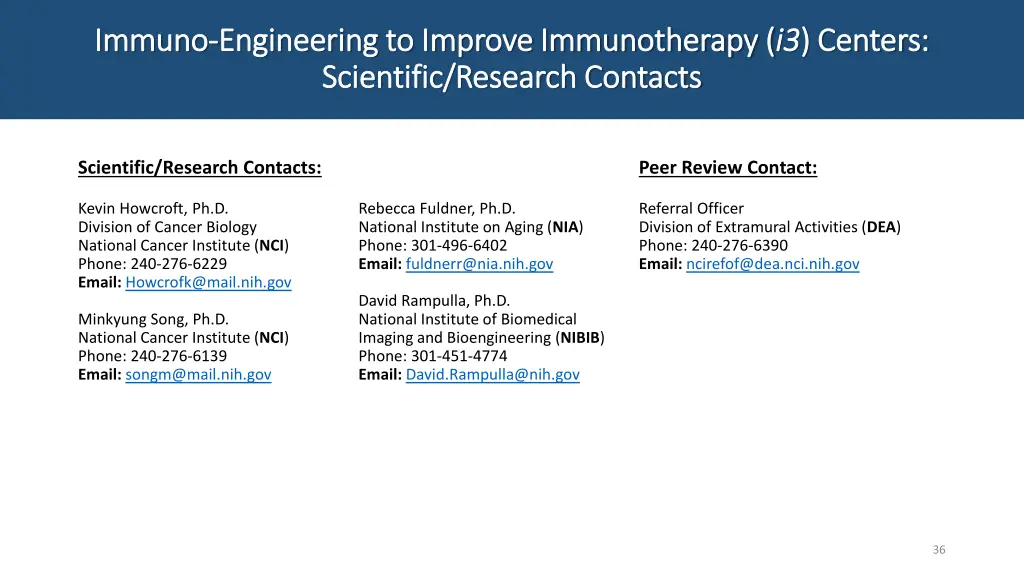 Immuno-Engineering to Improve Immunotherapy (i3) Centers: Scientific/Research Contacts

Scientific/Research Contacts:

Kevin Howcroft, Ph.D.
Division of Cancer Biology
National Cancer Institute (NCI)
Phone: 240-276-6229
Email: Howcrofk@mail.nih.gov

Minkyung Song, Ph.D.
National Cancer Institute (NCI)
Phone: 240-276-6139
Email: songm@mail.nih.gov

Rebecca Fuldner, Ph.D.
National Institute on Aging (NIA)
Phone: 301-496-6402
Email: fuldnerr@nia.nih.gov

David Rampulla, Ph.D.
National Institute of Biomedical Imaging and Bioengineering (NIBIB)
Phone: 301-451-4774
Email: David.Rampulla@nih.gov

Peer Review Contact:

Referral Officer
Division of Extramural Activities (DEA)
Phone: 240-276-6390
Email: ncirefof@dea.nci.nih.gov

36